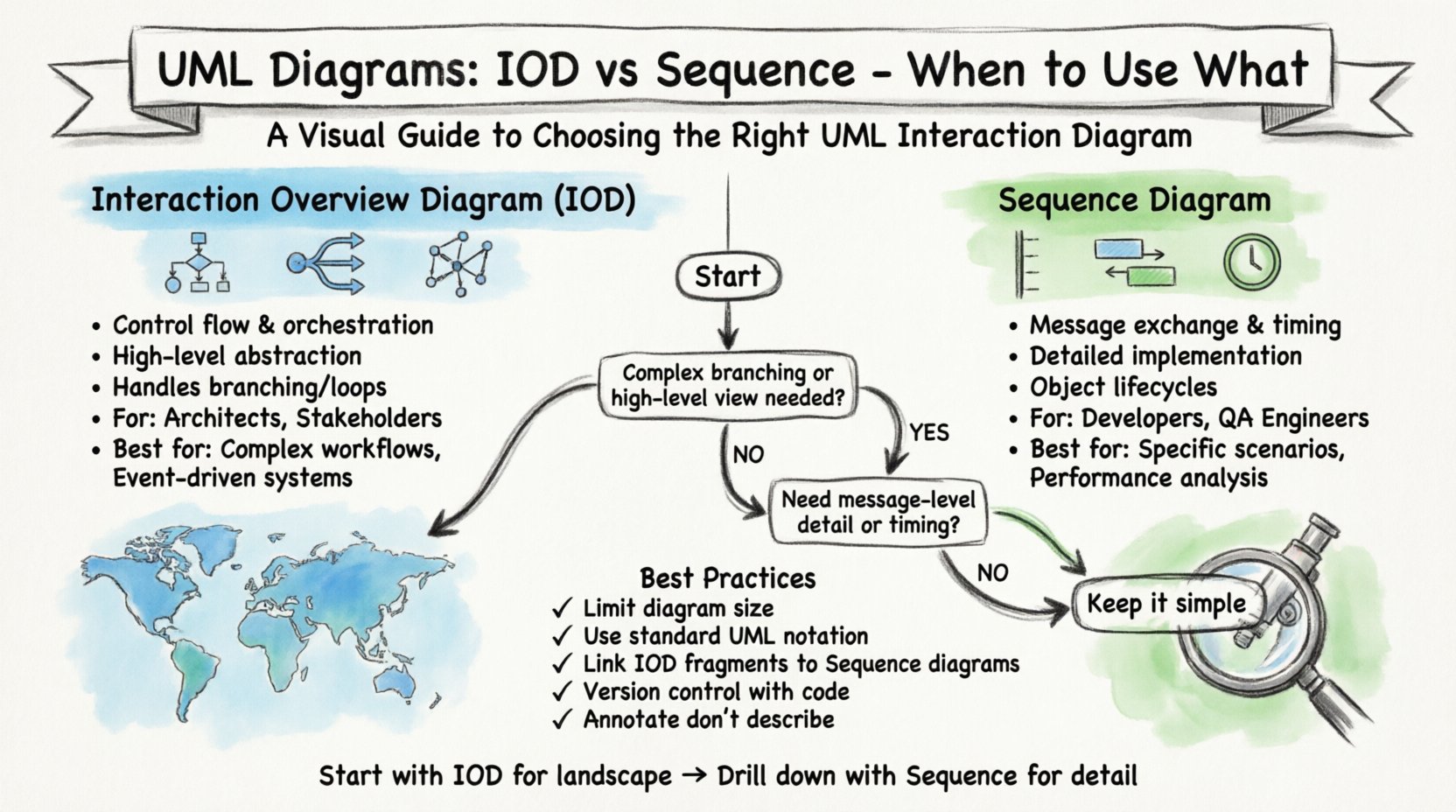 UML Diagrams: IOD vs Sequence - When to Use What

A Visual Guide to Choosing the Right UML Interaction Diagram

Interaction Overview Diagram (IOD)

• Control flow & orchestration
• High-level abstraction
• Handles branching/loops
• For: Architects, Stakeholders
• Best for: Complex workflows, Event-driven systems

Start

Complex branching or high-level view needed?

NO

YES

Need message-level detail or timing?

NO

Keep it simple

Sequence Diagram

• Message exchange & timing
• Detailed implementation
• Object lifecycles
• For: Developers, QA Engineers
• Best for: Specific scenarios, Performance analysis

Best Practices
✓ Limit diagram size
✓ Use standard UML notation
✓ Link IOD fragments to Sequence diagrams
✓ Version control with code
✓ Annotate don't describe

Start with IOD for landscape → Drill down with Sequence for detail